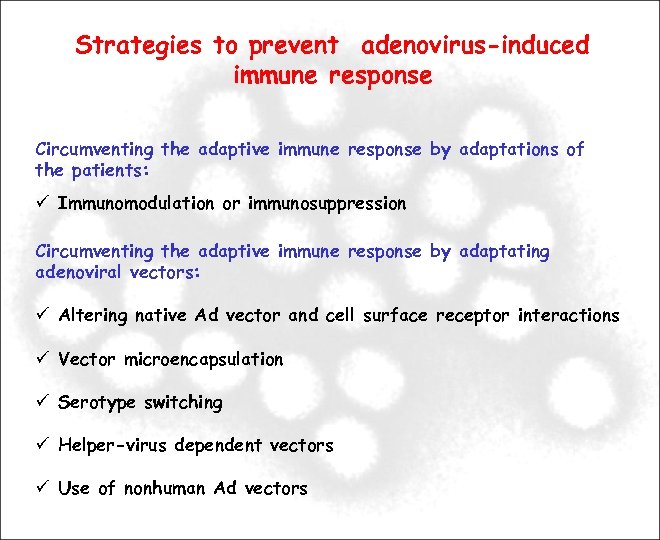 Strategies to prevent adenovirus-induced immune response

Circumventing the adaptive immune response by adaptations of the patients:

✓ Immunomodulation or immunosuppression

Circumventing the adaptive immune response by adaptating adenoviral vectors:

✓ Altering native Ad vector and cell surface receptor interactions

✓ Vector microencapsulation

✓ Serotype switching

✓ Helper-virus dependent vectors

✓ Use of nonhuman Ad vectors